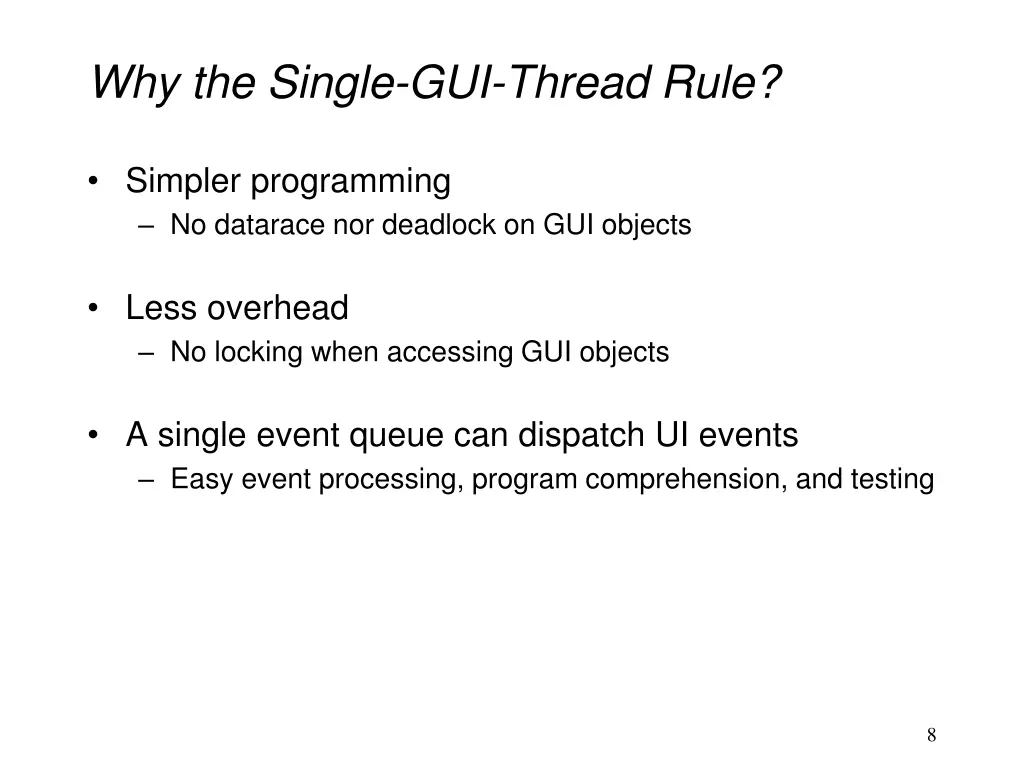 Why the Single-GUI-Thread Rule?

• Simpler programming
– No datarace nor deadlock on GUI objects

• Less overhead
– No locking when accessing GUI objects

• A single event queue can dispatch UI events
– Easy event processing, program comprehension, and testing

8